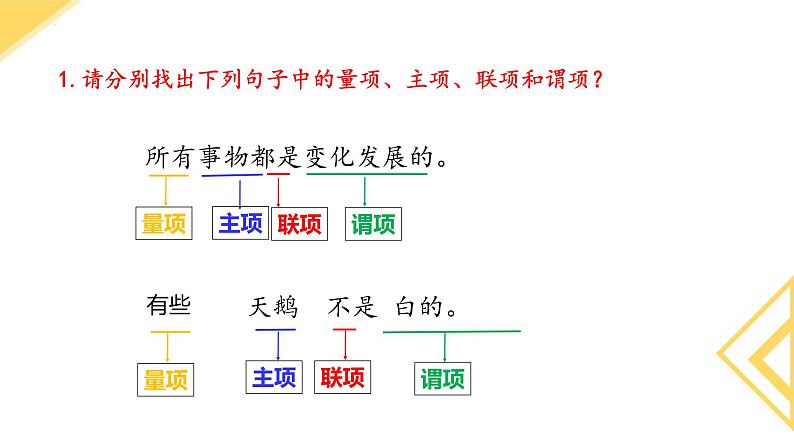 1. 请分别找出下列句子中的量项、主项、联项和谓项？

所有事物都是变化发展的。

量项 主项 联项 谓项

有些 天鹅 不是 白的。

量项 主项 联项 谓项